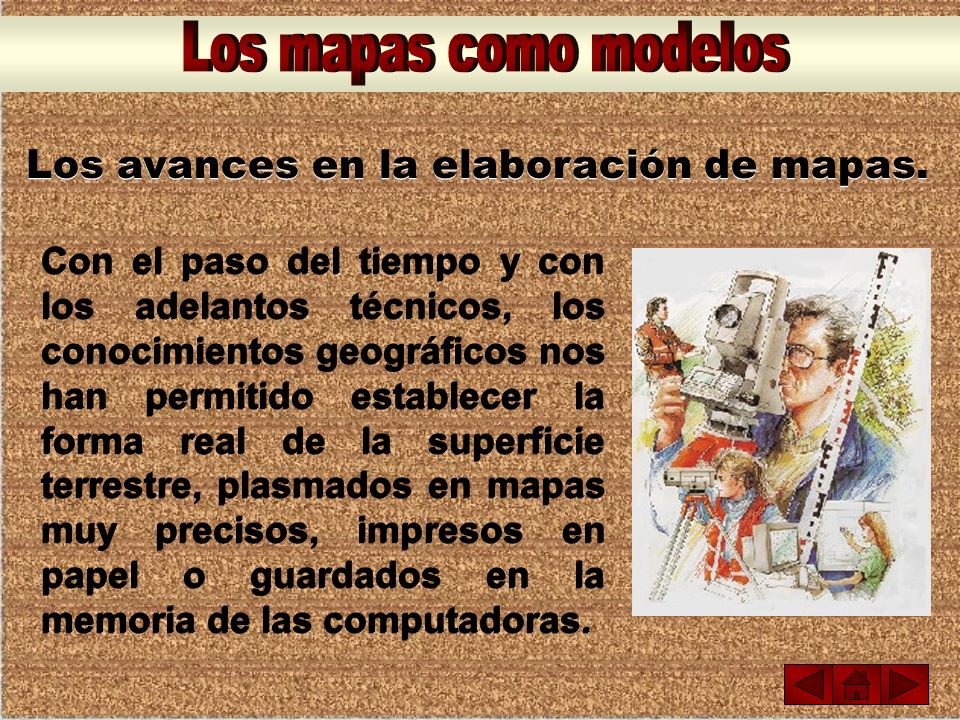 Los mapas como modelos

Los avances en la elaboración de mapas.

Con el paso del tiempo y con los adelantos técnicos, los conocimientos geográficos nos han permitido establecer la forma real de la superficie terrestre, plasmados en mapas muy precisos, impresos en papel o guardados en la memoria de las computadoras.